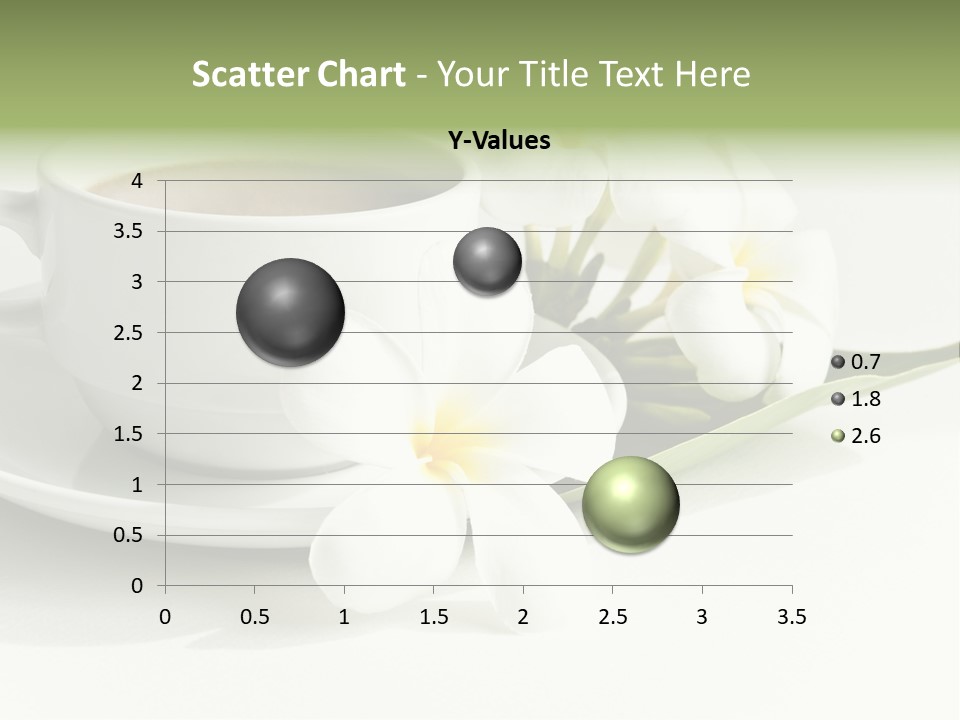 Scatter Chart - Your Title Text Here

Y-Values

4
3.5
3
2.5
2
1.5
1
0.5
0

0 0.5 1 1.5 2 2.5 3 3.5

0.7
1.8
2.6